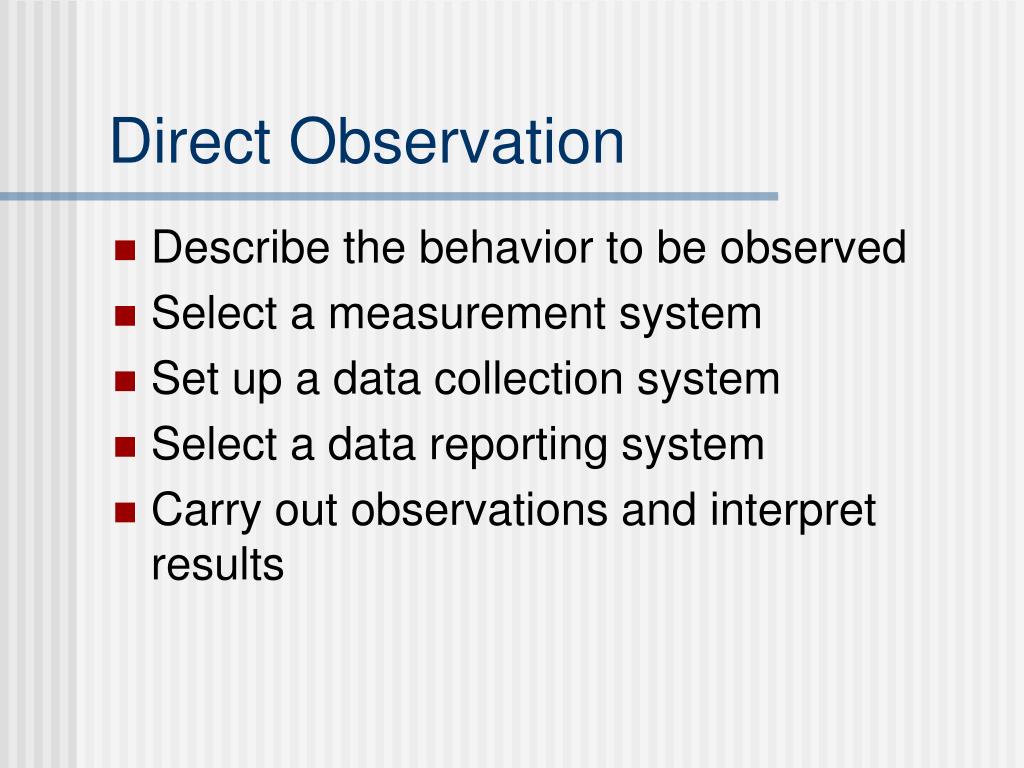 Direct Observation

- Describe the behavior to be observed
- Select a measurement system
- Set up a data collection system
- Select a data reporting system
- Carry out observations and interpret results